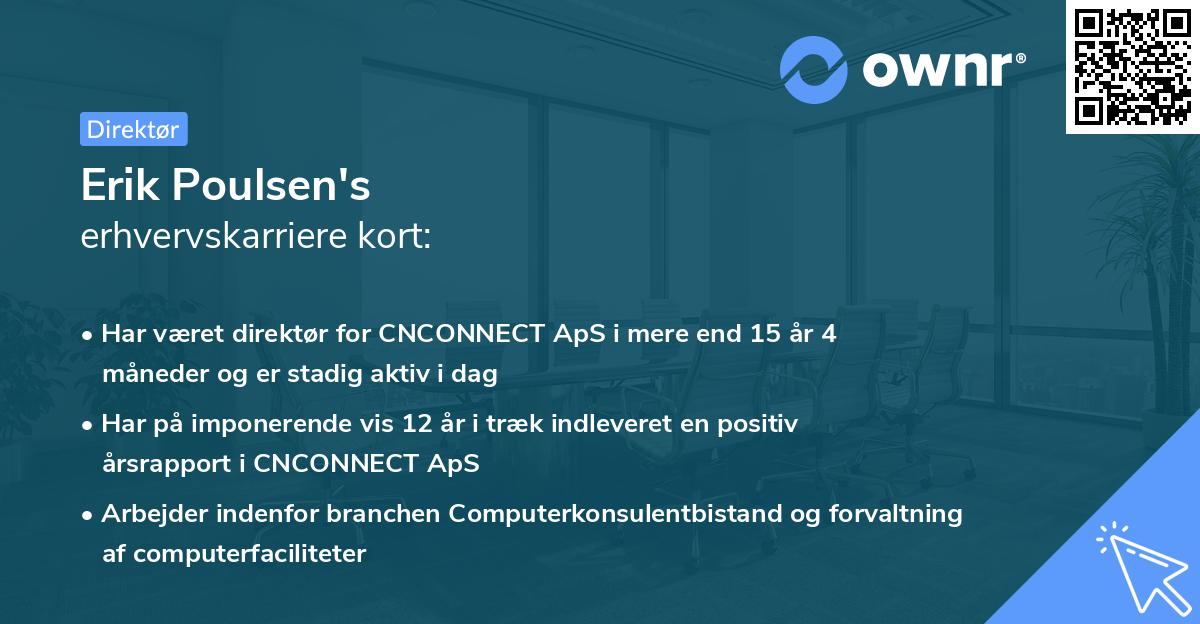 ownr®

Direktør

Erik Poulsen's
erhvervskarriere kort:

• Har været direktør for CNCONNECT ApS i mere end 15 år 4 måneder og er stadig aktiv i dag

• Har på imponerende vis 12 år i træk indleveret en positiv årsrapport i CNCONNECT ApS

• Arbejder indenfor branchen Computerkonsulentbistand og forvaltning af computerfaciliteter